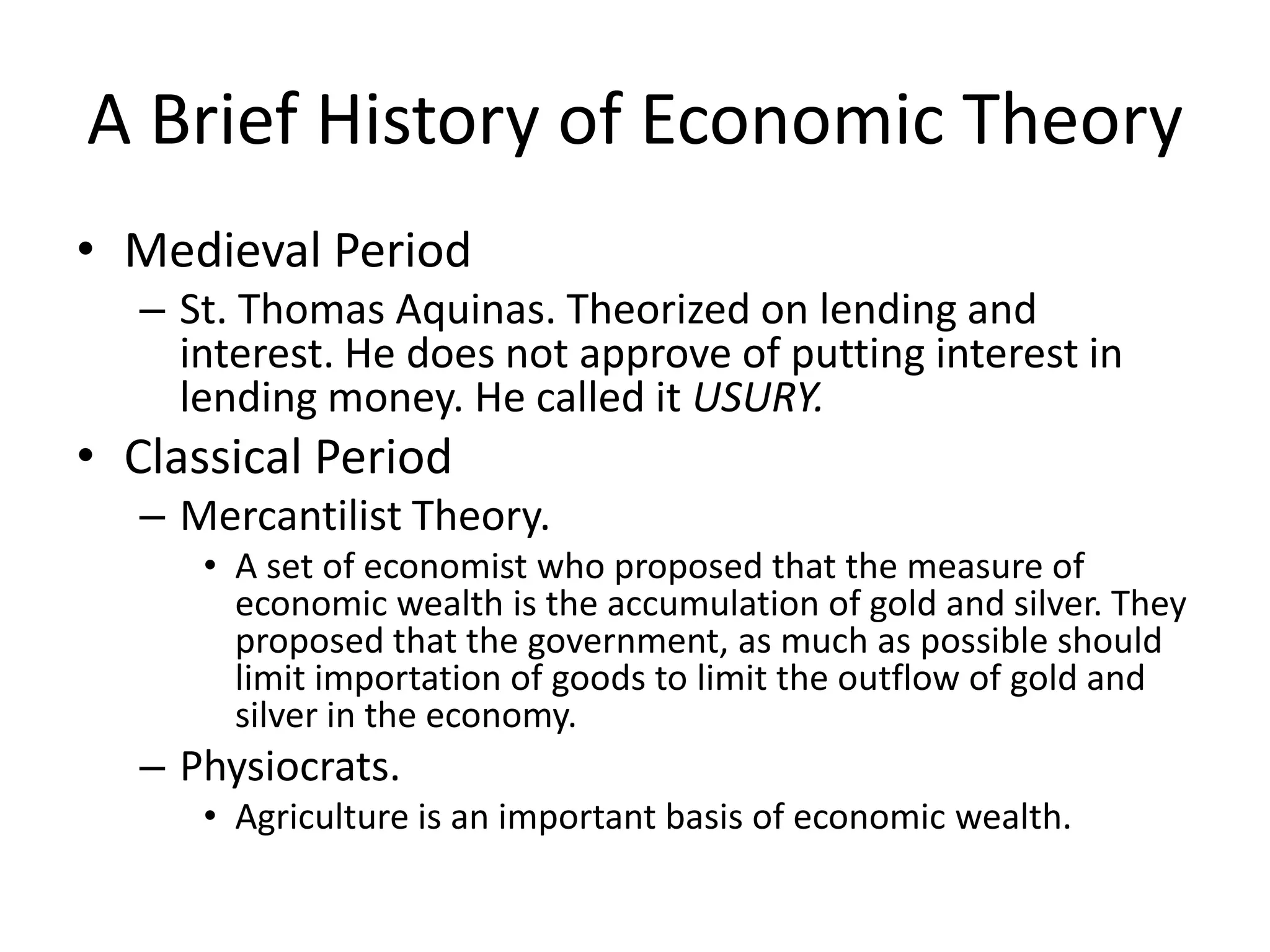 A Brief History of Economic Theory

• Medieval Period
– St. Thomas Aquinas. Theorized on lending and interest. He does not approve of putting interest in lending money. He called it USURY.
• Classical Period
– Mercantilist Theory.
• A set of economist who proposed that the measure of economic wealth is the accumulation of gold and silver. They proposed that the government, as much as possible should limit importation of goods to limit the outflow of gold and silver in the economy.
– Physiocrats.
• Agriculture is an important basis of economic wealth.